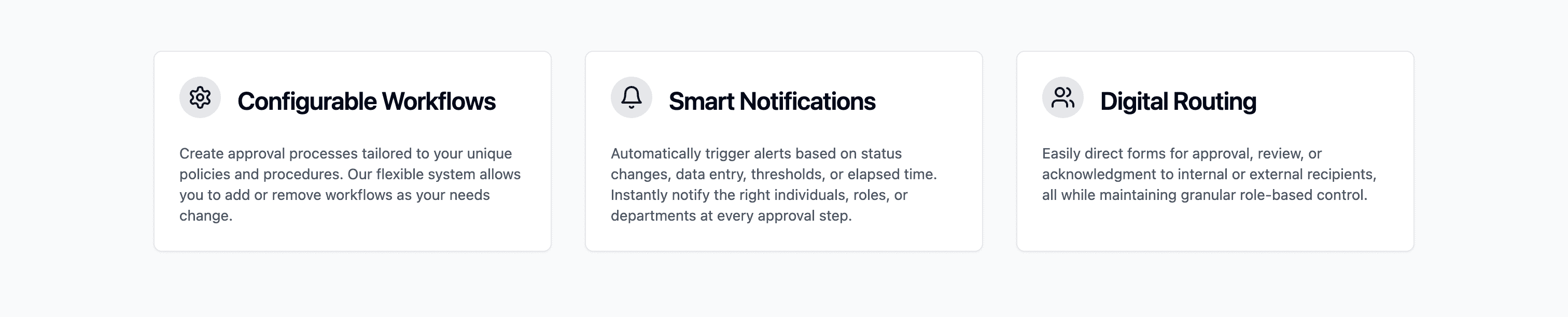 Configurable Workflows

Create approval processes tailored to your unique policies and procedures. Our flexible system allows you to add or remove workflows as your needs change.

Smart Notifications

Automatically trigger alerts based on status changes, data entry, thresholds, or elapsed time. Instantly notify the right individuals, roles, or departments at every approval step.

Digital Routing

Easily direct forms for approval, review, or acknowledgment to internal or external recipients, all while maintaining granular role-based control.